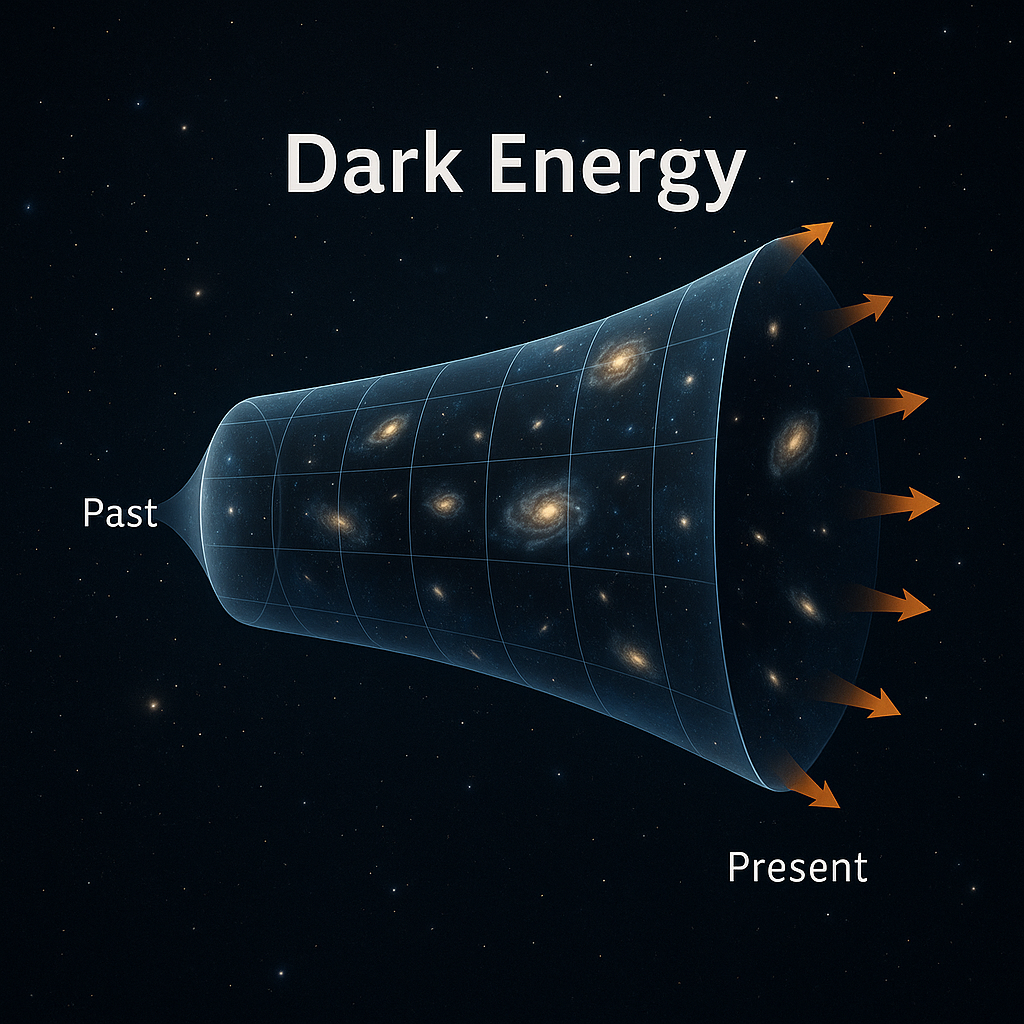 Dark Energy

Past

Present